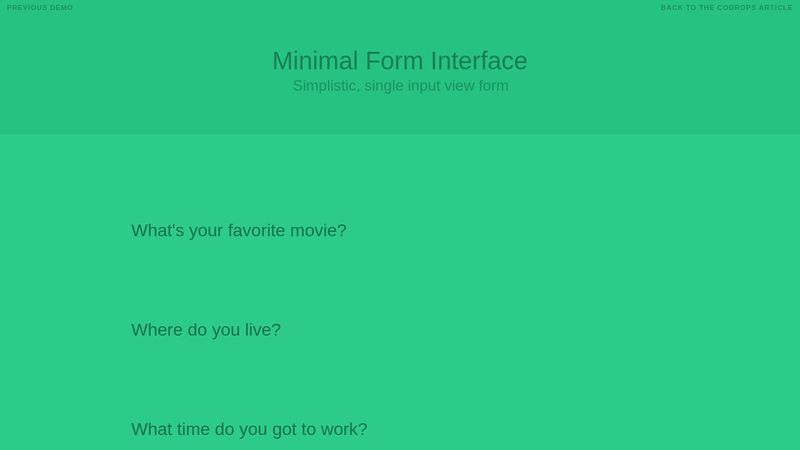 PREVIOUS DEMO

BACK TO THE CODROPS ARTICLE

Minimal Form Interface

Simplistic, single input view form

What's your favorite movie?

Where do you live?

What time do you got to work?